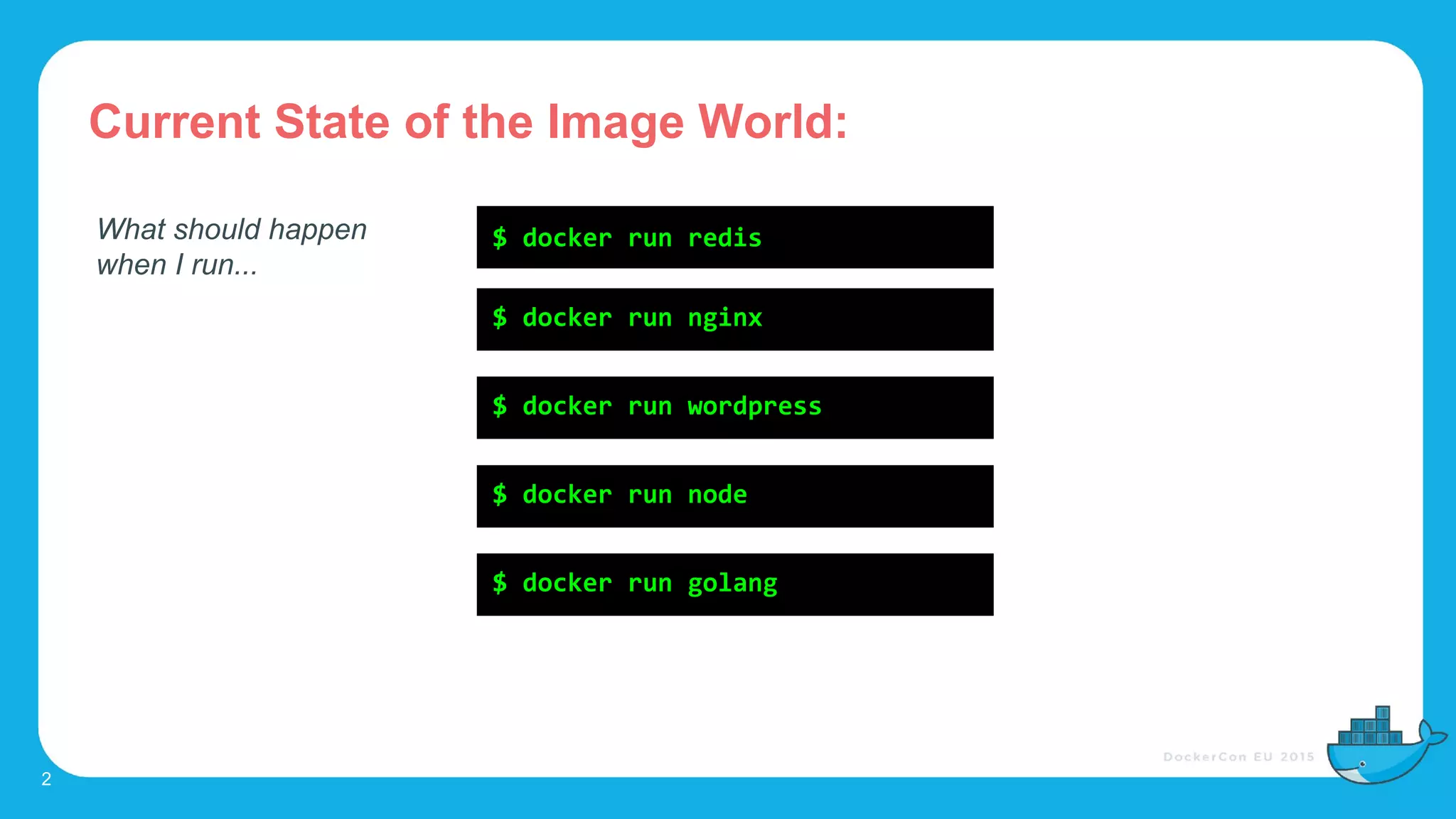 Current State of the Image World:

What should happen when I run...

$ docker run redis

$ docker run nginx

$ docker run wordpress

$ docker run node

$ docker run golang

DockerCon EU 2015

2